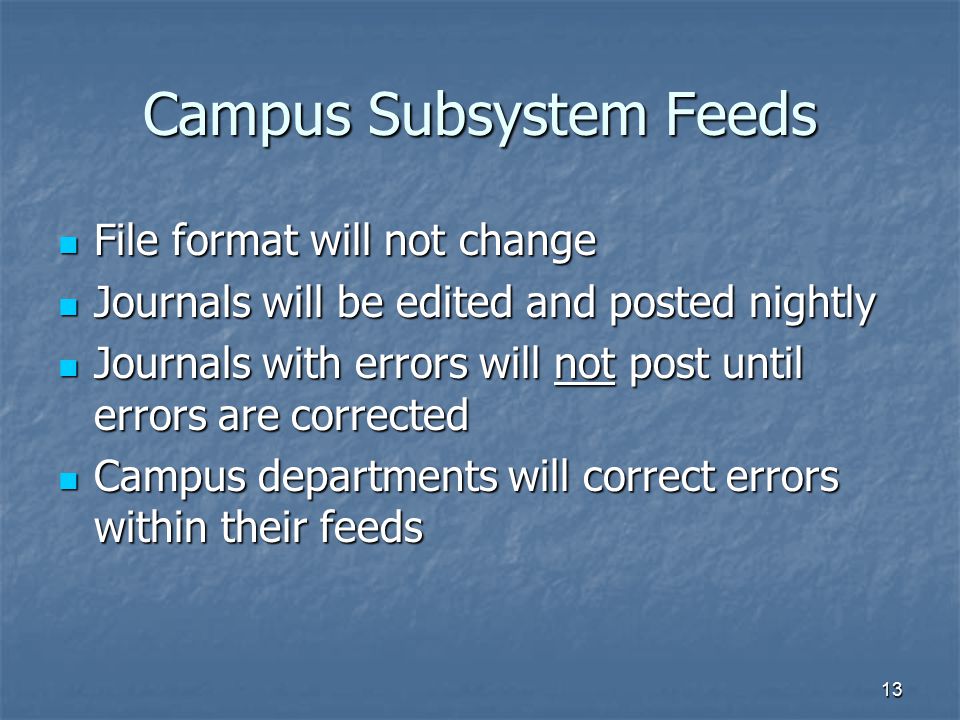 Campus Subsystem Feeds

- File format will not change
- Journals will be edited and posted nightly
- Journals with errors will not post until errors are corrected
- Campus departments will correct errors within their feeds

13